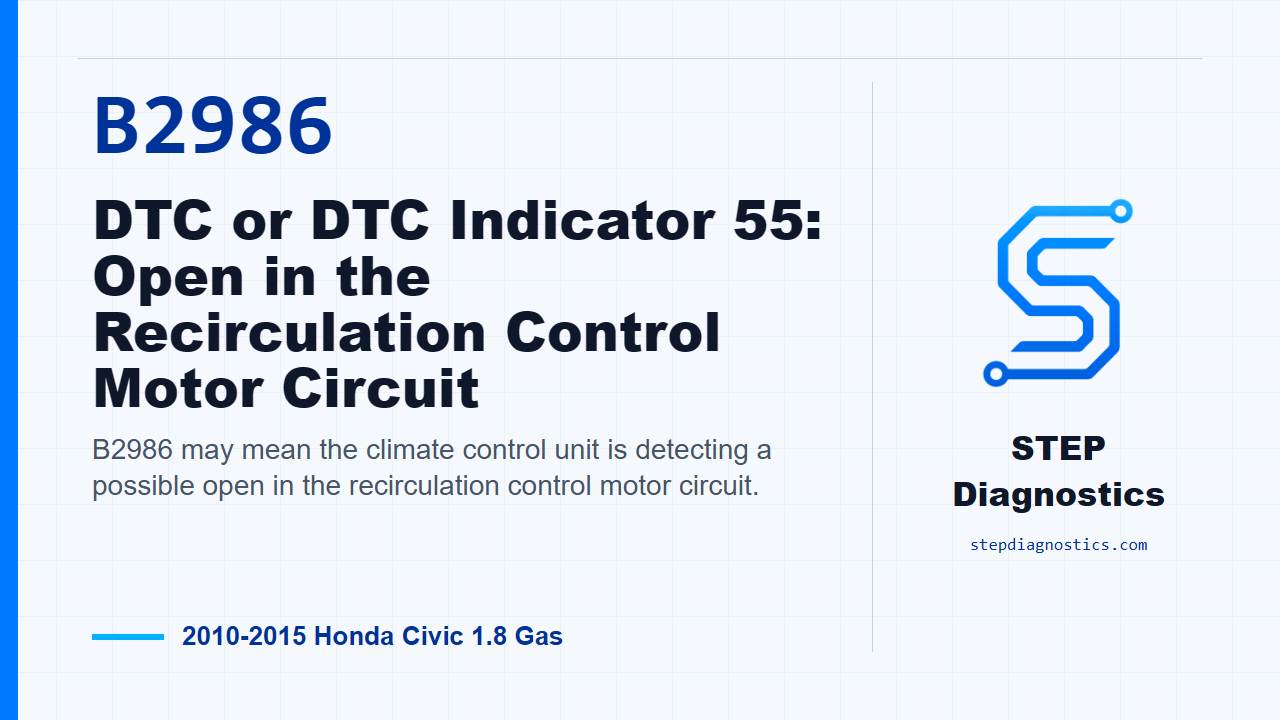 B2986

DTC or DTC Indicator 55: Open in the Recirculation Control Motor Circuit

B2986 may mean the climate control unit is detecting a possible open in the recirculation control motor circuit.

2010-2015 Honda Civic 1.8 Gas

STEP Diagnostics

stepdiagnostics.com